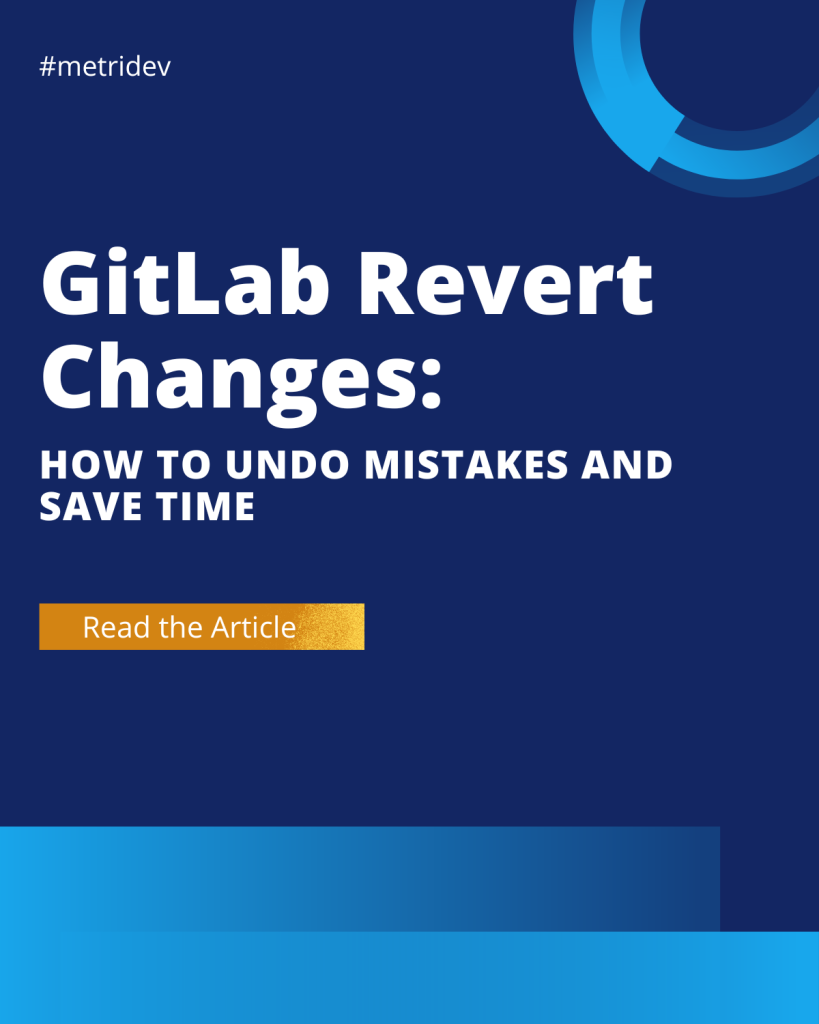 #metridev

GitLab Revert Changes:

HOW TO UNDO MISTAKES AND SAVE TIME

Read the Article